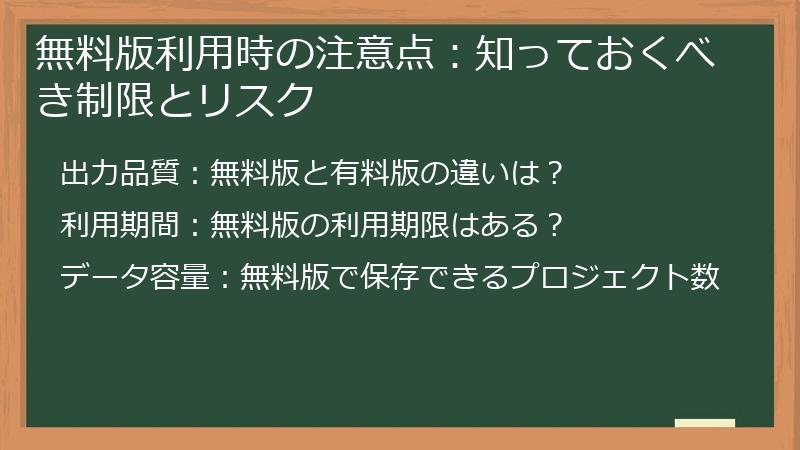 無料版利用時の注意点：知っておくべき制限とリスク

出力品質：無料版と有料版の違いは？

利用期間：無料版の利用期限はある？

データ容量：無料版で保存できるプロジェクト数